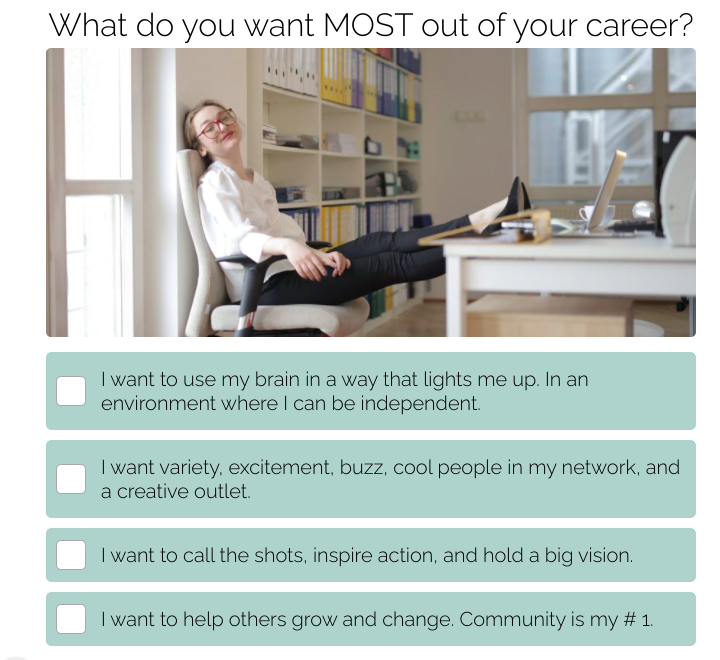 What do you want MOST out of your career?

I want to use my brain in a way that lights me up. In an environment where I can be independent.

I want variety, excitement, buzz, cool people in my network, and a creative outlet.

I want to call the shots, inspire action, and hold a big vision.

I want to help others grow and change. Community is my # 1.